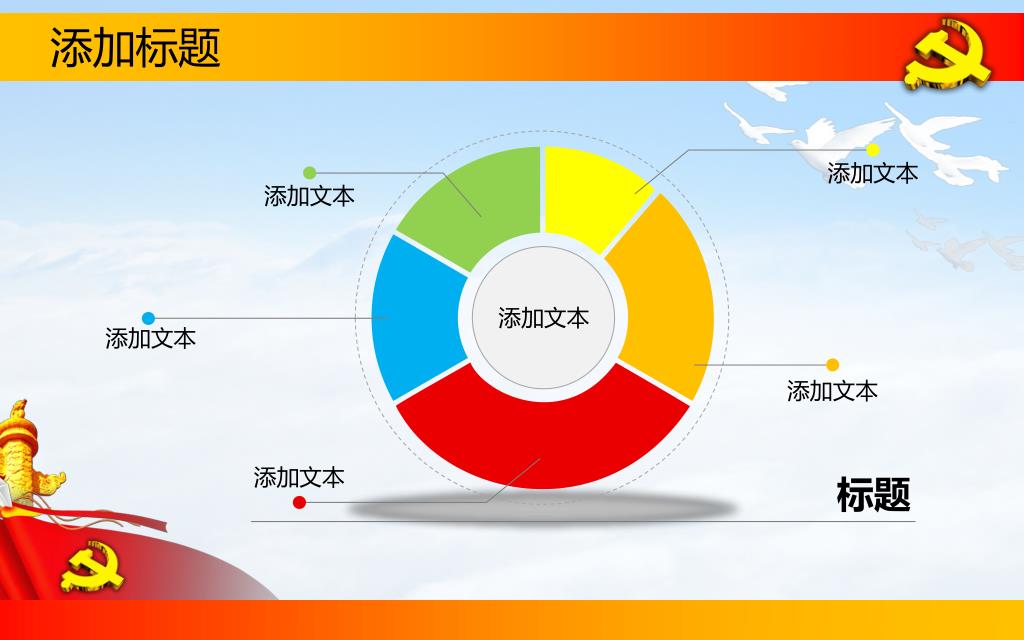 添加标题

添加文本

添加文本

添加文本

添加文本

添加文本

添加文本

标题